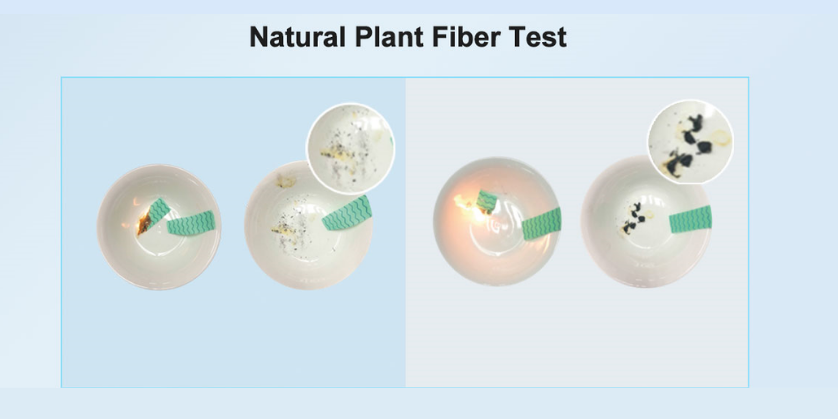 Natural Plant Fiber Test